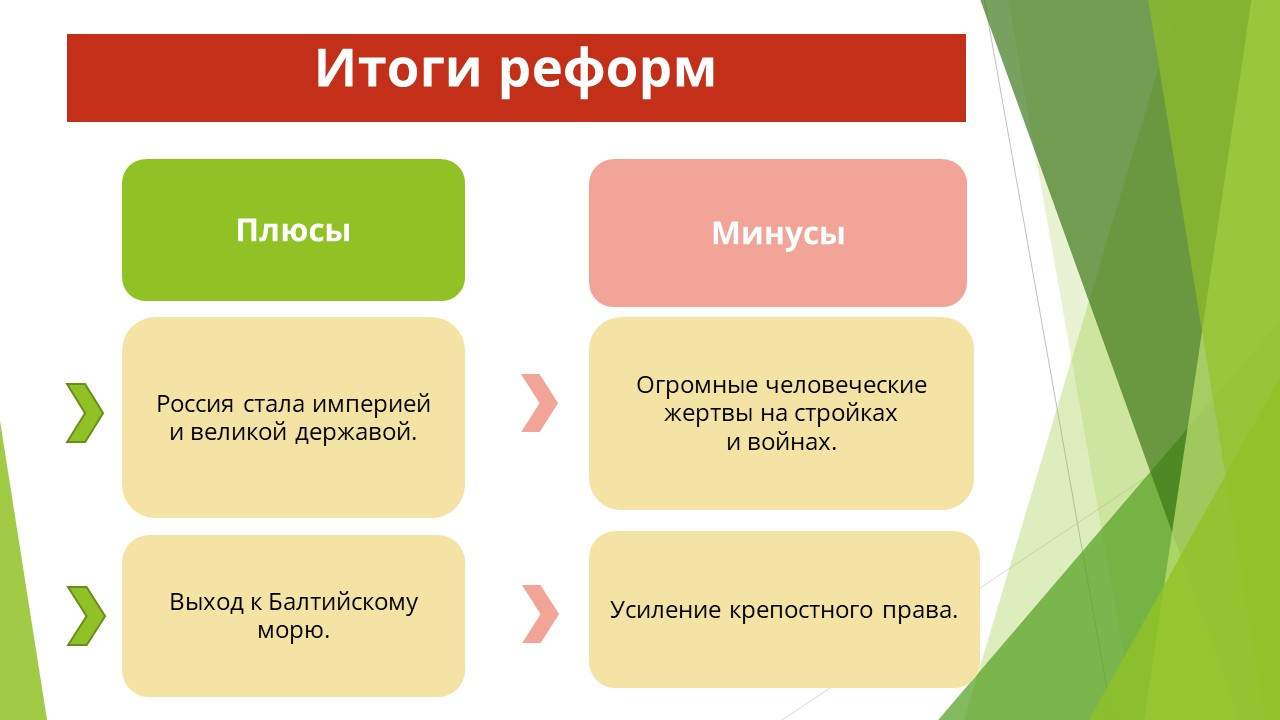 Итоги реформ

Плюсы

Россия стала империей и великой державой.

Выход к Балтийскому морю.

Минусы

Огромные человеческие жертвы на стройках и войнах.

Усиление крепостного права.